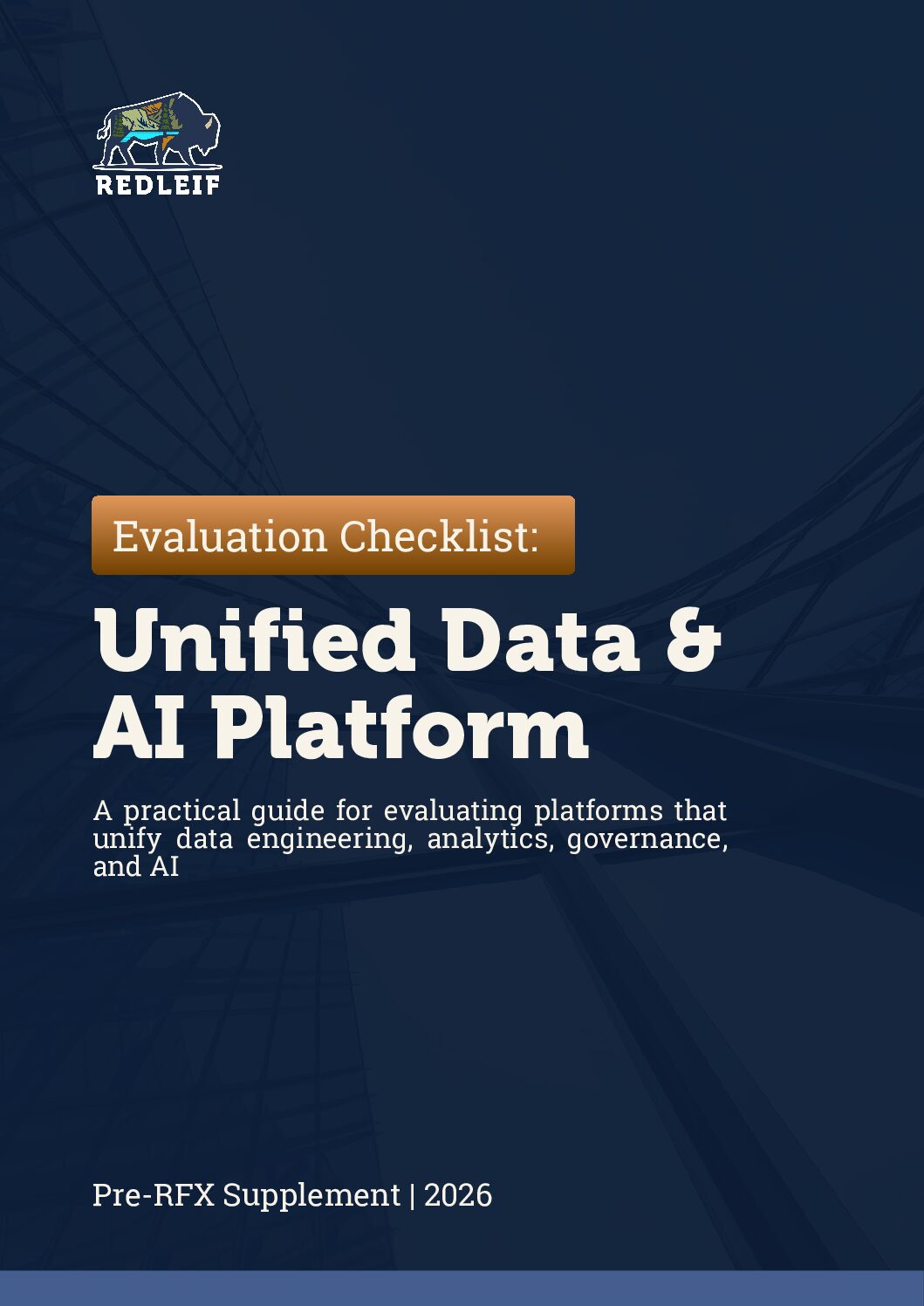 REDLEIF

Evaluation Checklist:

Unified Data & AI Platform

A practical guide for evaluating platforms that unify data engineering, analytics, governance, and AI

Pre-RFX Supplement | 2026